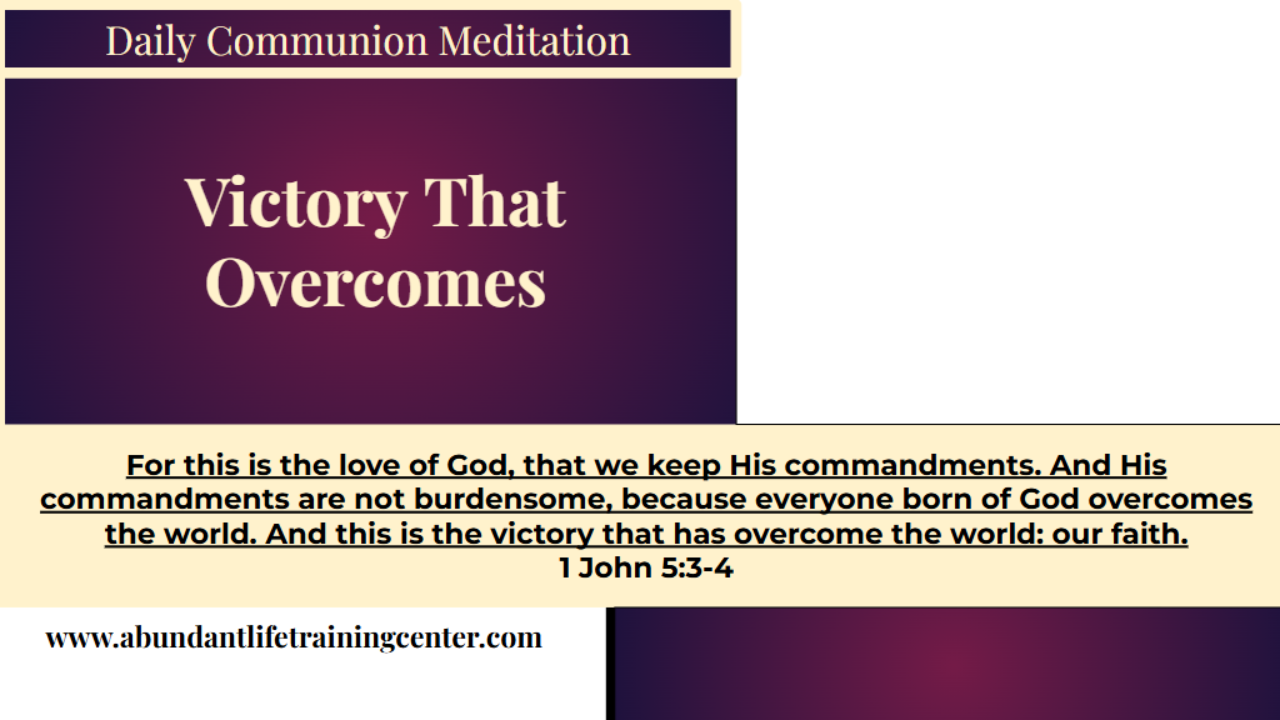 Daily Communion Meditation

Victory That Overcomes

For this is the love of God, that we keep His commandments. And His commandments are not burdensome, because everyone born of God overcomes the world. And this is the victory that has overcome the world: our faith.
1 John 5:3-4

www.abundantlifetrainingcenter.com